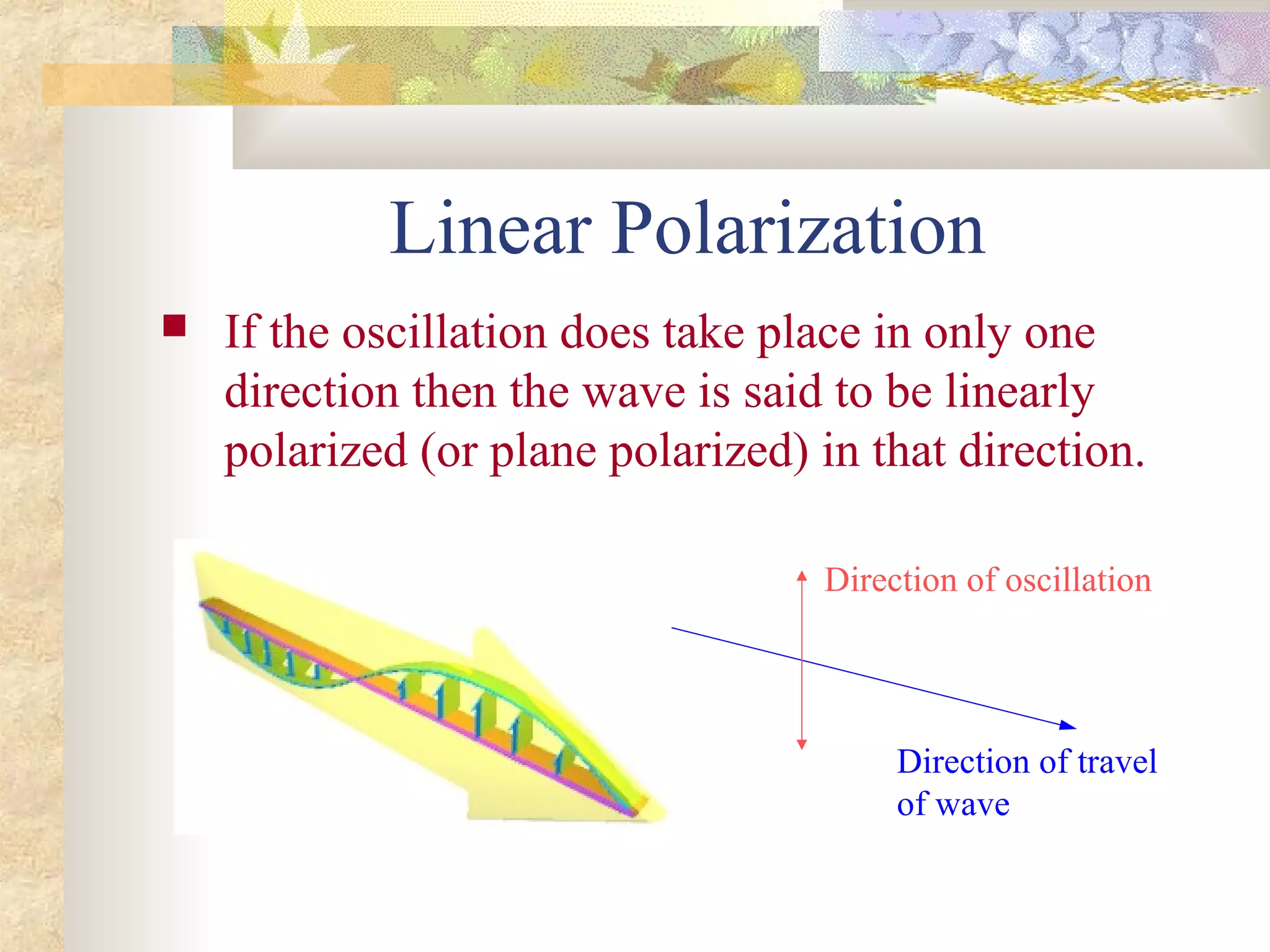 Linear Polarization

If the oscillation does take place in only one direction then the wave is said to be linearly polarized (or plane polarized) in that direction.

Direction of oscillation

Direction of travel of wave